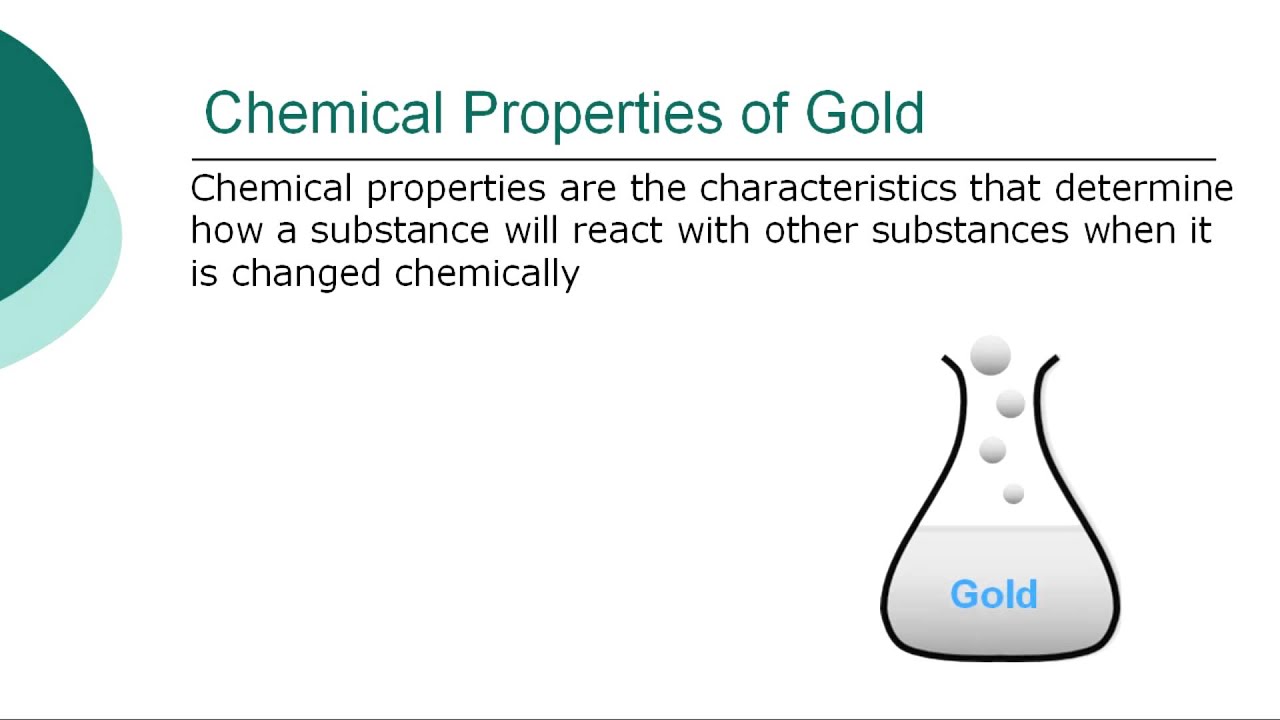 Chemical Properties of Gold

Chemical properties are the characteristics that determine how a substance will react with other substances when it is changed chemically

Gold